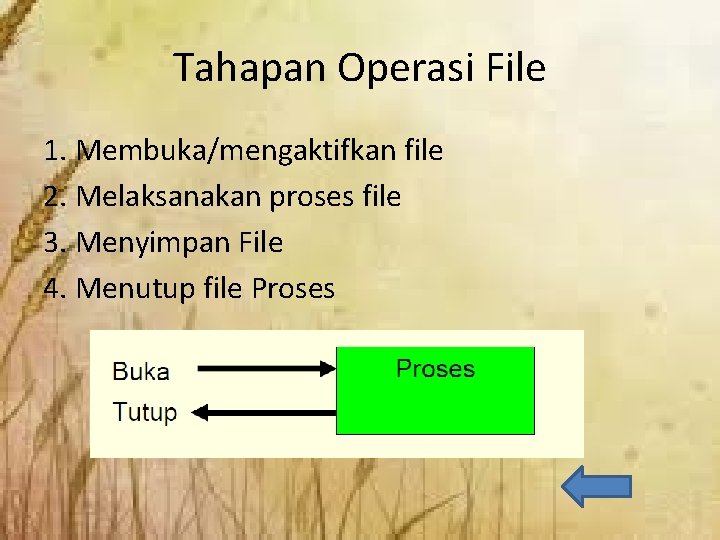 Tahapan Operasi File

1. Membuka/mengaktifkan file
2. Melaksanakan proses file
3. Menyimpan File
4. Menutup file Proses

Buka

Tutup

Proses